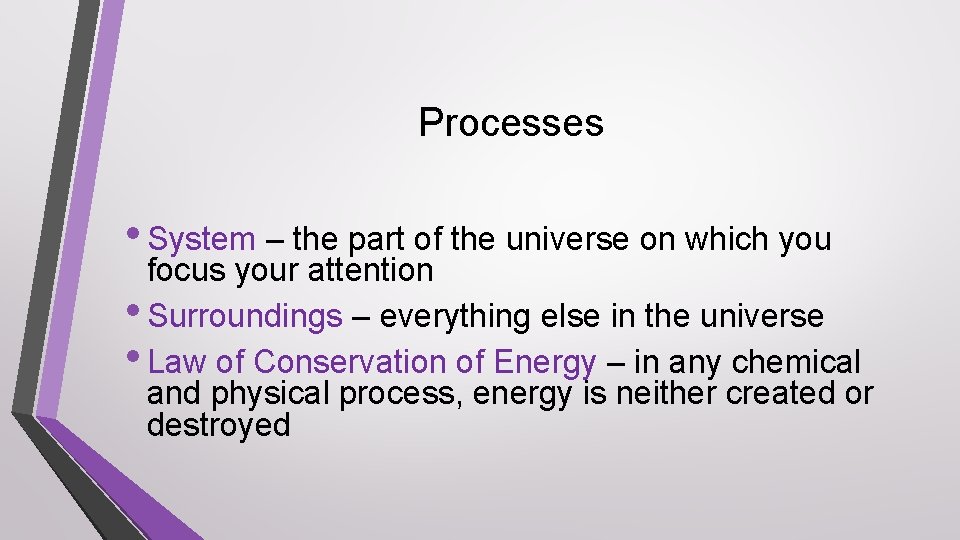 Processes

• System – the part of the universe on which you focus your attention
• Surroundings – everything else in the universe
• Law of Conservation of Energy – in any chemical and physical process, energy is neither created or destroyed